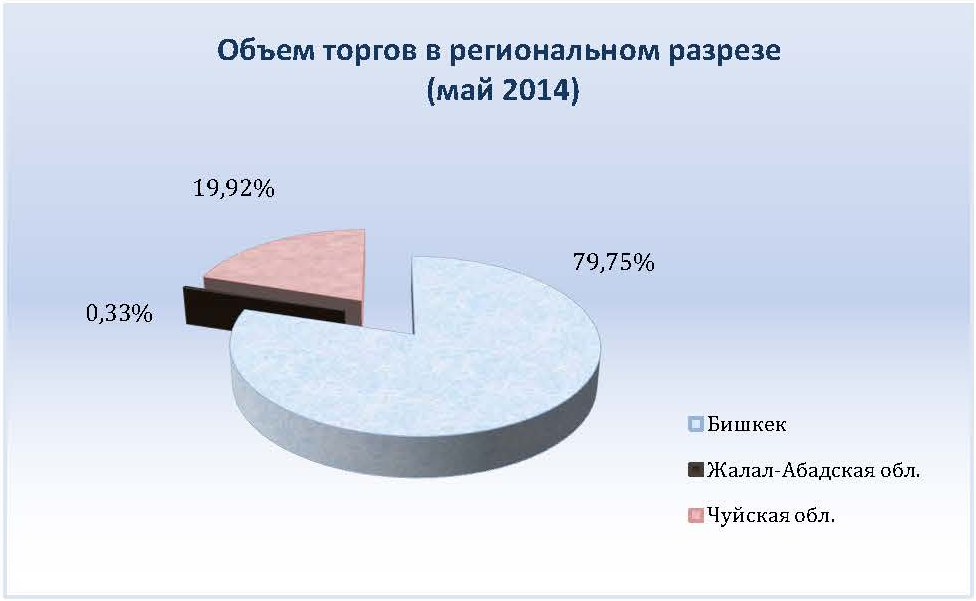 Объем торгов в региональном разрезе
(май 2014)

19,92%

79,75%

0,33%

Бишкек

Жалал-Абадская обл.

Чуйская обл.